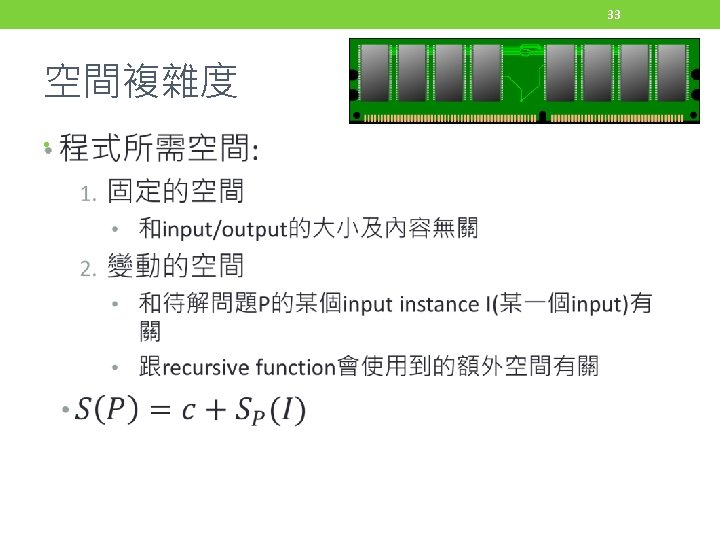 33

空間複雜度

• 程式所需空間:

1. 固定的空間
• 和input/output的大小及內容無關

2. 變動的空間
• 和待解問題P的某個input instance I(某一個input)有關
• 跟recursive function會使用到的額外空間有關

• $S(P) = c + S_P(I)$